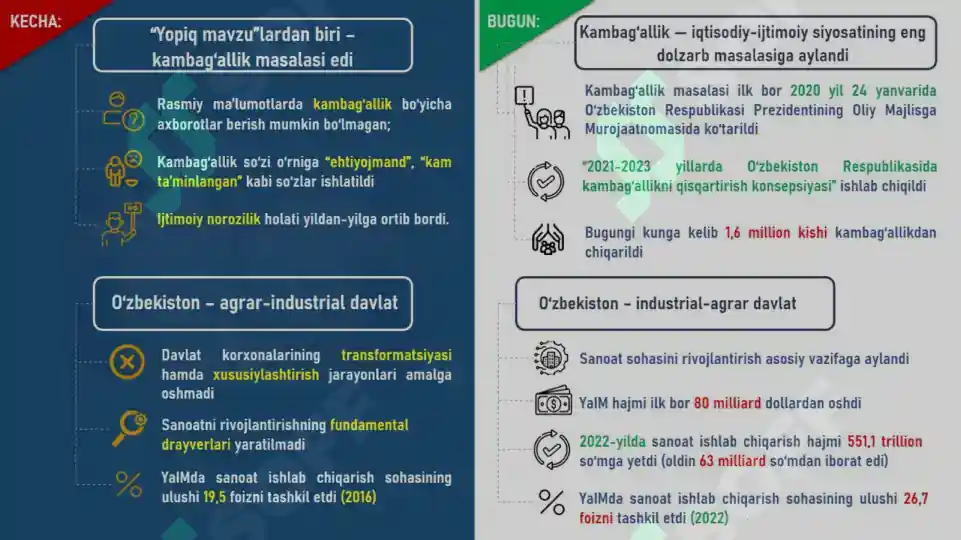 KECHA:

"Yopiq mavzu"lardan biri – kambag'allik masalasi edi

Rasmiy ma'lumotlarda kambag'allik bo'yicha axborotlar berish mumkin bo'lmagan;

Kambag'allik so'zi o'rniga "ehtiyojmand", "kam ta'minlangan" kabi so'zlar ishlatildi

Ijtimoiy norozilik holati yildan-yilga ortib bordi.

O'zbekiston – agrar-industrial davlat

Davlat korxonalarining transformatsiyasi hamda xususiylashtirish jarayonlari amalga oshmadi

Sanoatni rivojlantirishning fundamental drayverlari yaratilmadi

YaIMda sanoat ishlab chiqarish sohasining ulushi 19,5 foizni tashkil etdi (2016)

BUGUN:

Kambag'allik — iqtisodiy-ijtimoiy siyosatining eng dolzarb masalasiga aylandi

Kambag'allik masalasi ilk bor 2020 yil 24 yanvarida O'zbekiston Respublikasi Prezidentining Oliy Majlisga Murojaatnomasida ko'tarildi

"2021-2023 yillarda O'zbekiston Respublikasida kambag'allikni qisqartirish konsepsiyasi" ishlab chiqildi

Bugungi kunga kelib 1,6 million kishi kambag'allikdan chiqarildi

O'zbekiston – industrial-agrar davlat

Sanoat sohasini rivojlantirish asosiy vazifaga aylandi

YaIM hajmi ilk bor 80 milliard dollardan oshdi

2022-yilda sanoat ishlab chiqarish hajmi 551,1 trillion so'mga yetdi (oldin 63 milliard so'mdan iborat edi)

YaIMda sanoat ishlab chiqarish sohasining ulushi 26,7 foizni tashkil etdi (2022)